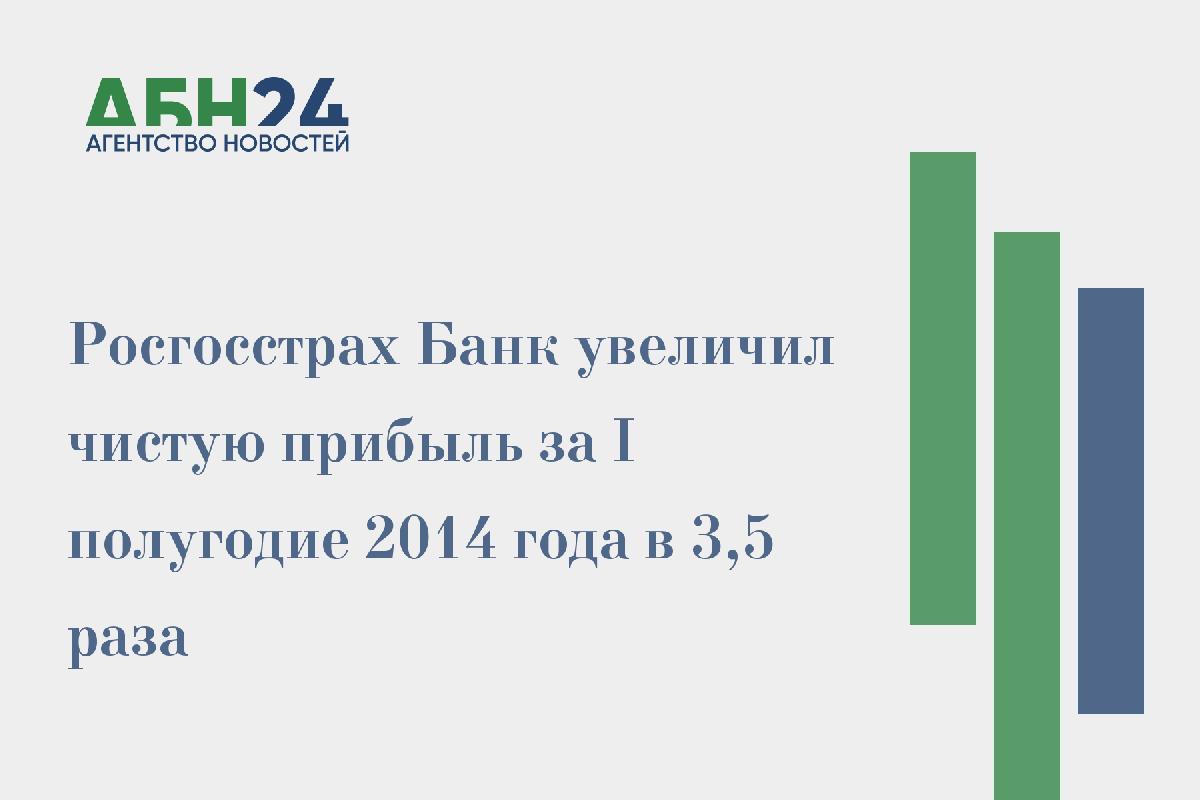 АБН24
АГЕНТСТВО НОВОСТЕЙ

Росгосстрах Банк увеличил чистую прибыль за I полугодие 2014 года в 3,5 раза